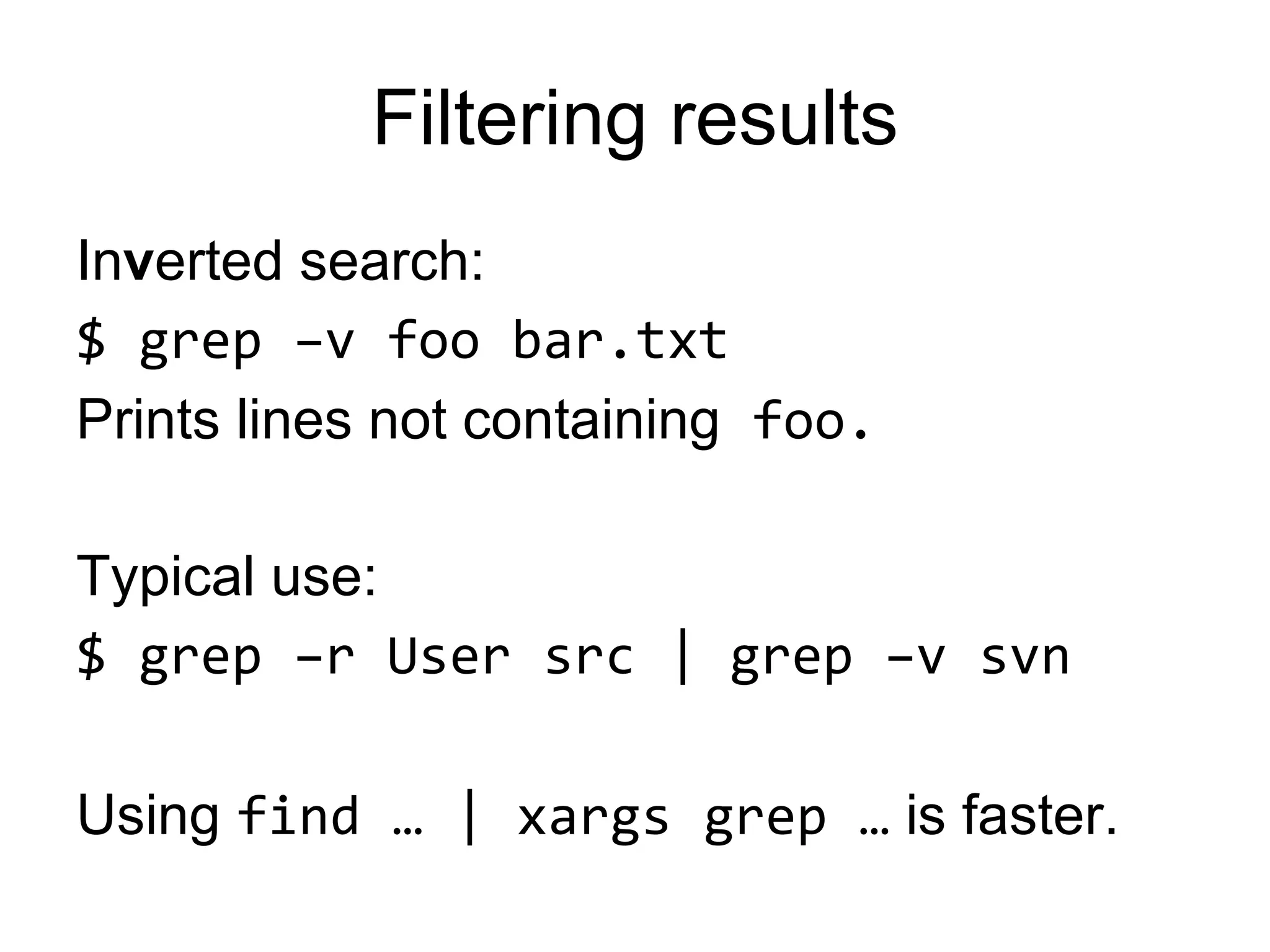 Filtering results

Inverted search:
$ grep –v foo bar.txt
Prints lines not containing foo.

Typical use:
$ grep –r User src | grep –v svn

Using find … | xargs grep … is faster.